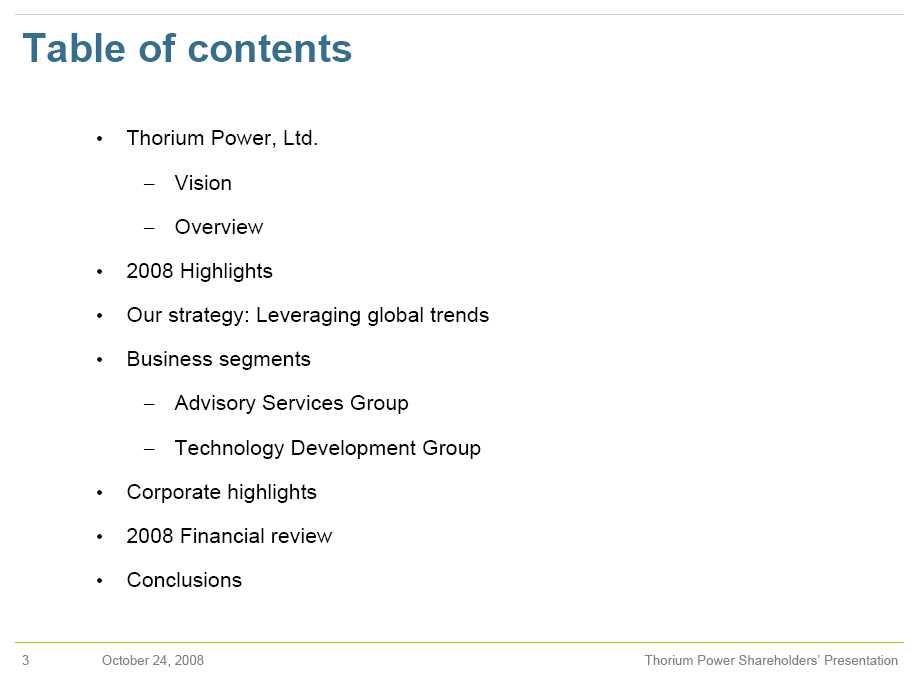 Table of contents

• Thorium Power, Ltd.
  – Vision
  – Overview
• 2008 Highlights
• Our strategy: Leveraging global trends
• Business segments
  – Advisory Services Group
  – Technology Development Group
• Corporate highlights
• 2008 Financial review
• Conclusions

3 October 24, 2008 Thorium Power Shareholders' Presentation